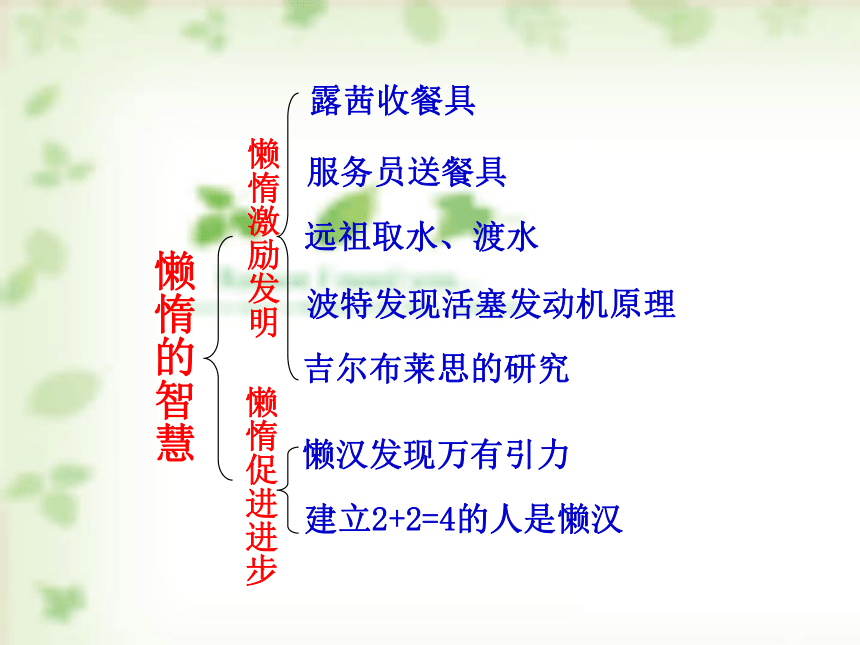 懒惰的智慧

懒惰激励发明

露茜收餐具

服务员送餐具

远祖取水、渡水

波特发现活塞发动机原理

吉尔布莱思的研究

懒惰促进进步

懒汉发现万有引力

建立2+2=4的人是懒汉